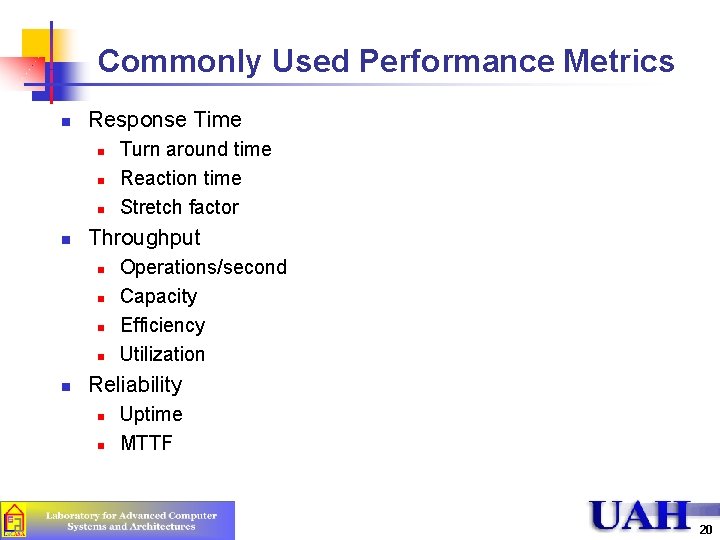 Commonly Used Performance Metrics

- Response Time
  - Turn around time
  - Reaction time
  - Stretch factor
- Throughput
  - Operations/second
  - Capacity
  - Efficiency
  - Utilization
- Reliability
  - Uptime
  - MTTF

Laboratory for Advanced Computer Systems and Architectures

UAH

20